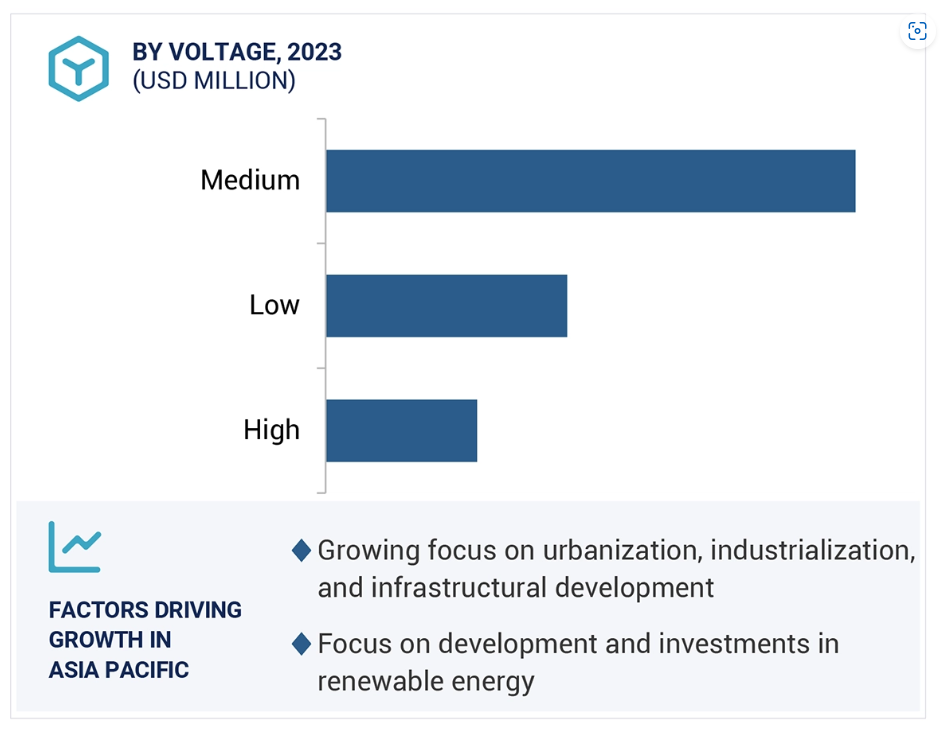 BY VOLTAGE, 2023
(USD MILLION)

Medium

Low

High

FACTORS DRIVING GROWTH IN ASIA PACIFIC

◆ Growing focus on urbanization, industrialization, and infrastructural development

◆ Focus on development and investments in renewable energy